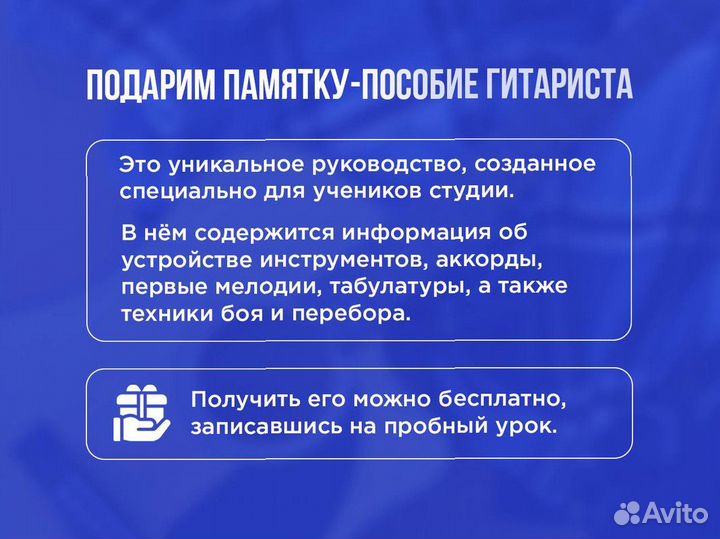 ПОДАРИМ ПАМЯТКУ-ПОСОБИЕ ГИТАРИСТА

Это уникальное руководство, созданное специально для учеников студии.

В нём содержится информация об устройстве инструментов, аккорды, первые мелодии, табулатуры, а также техники боя и перебора.

Получить его можно бесплатно, записавшись на пробный урок.

Avito